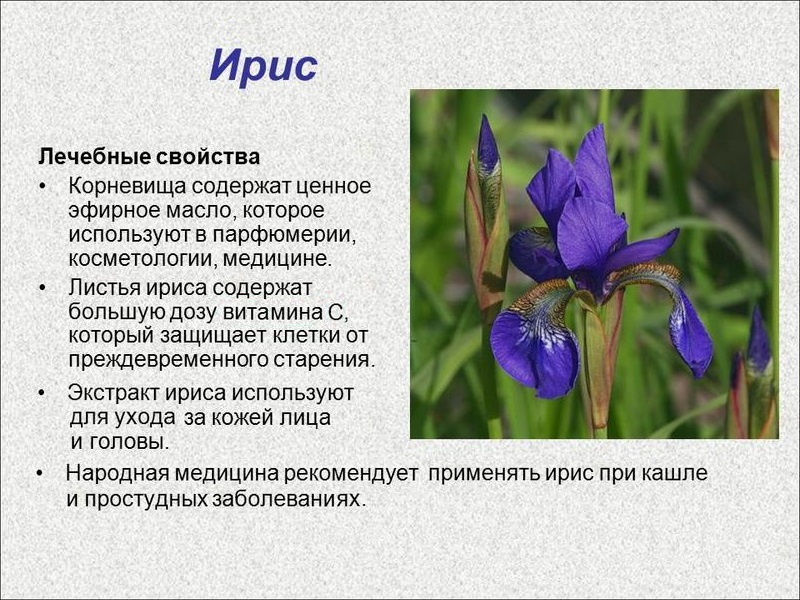 Ирис

Лечебные свойства

• Корневища содержат ценное эфирное масло, которое используют в парфюмерии, косметологии, медицине.

• Листья ириса содержат большую дозу витамина С, который защищает клетки от преждевременного старения.

• Экстракт ириса используют для ухода за кожей лица и головы.

• Народная медицина рекомендует применять ирис при кашле и простудных заболеваниях.